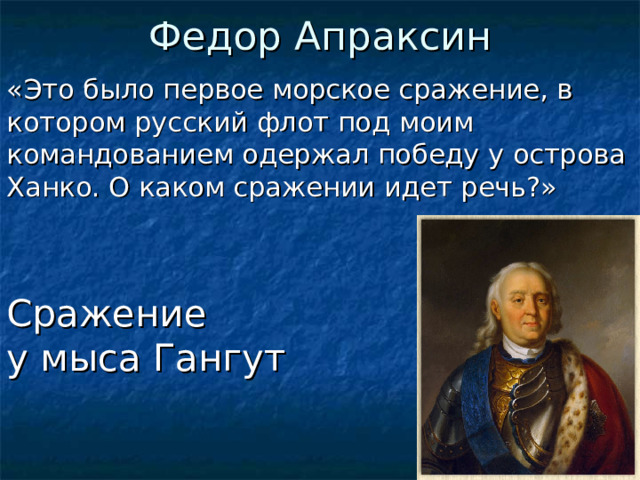 Федор Апраксин

«Это было первое морское сражение, в котором русский флот под моим командованием одержал победу у острова Ханко. О каком сражении идет речь?»

Сражение
у мыса Гангут